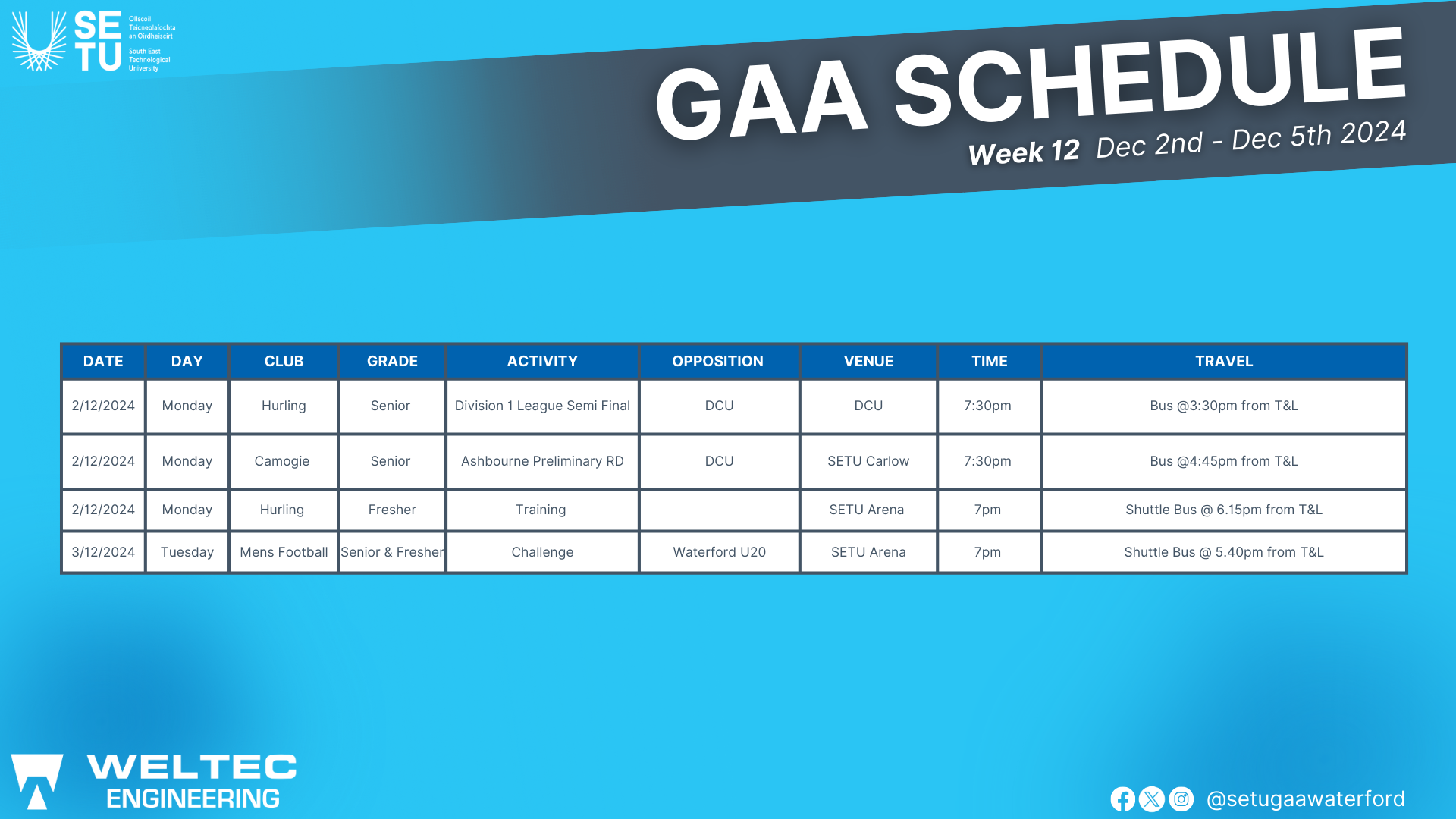 SE TU Ollscoil Teicneolaíochta an Oirdheiscirt South East Technological University

GAA SCHEDULE

Week 12 Dec 2nd - Dec 5th 2024

| DATE | DAY | CLUB | GRADE | ACTIVITY | OPPOSITION | VENUE | TIME | TRAVEL |
|---|---|---|---|---|---|---|---|---|
| 2/12/2024 | Monday | Hurling | Senior | Division 1 League Semi Final | DCU | DCU | 7:30pm | Bus @3:30pm from T&L |
| 2/12/2024 | Monday | Camogie | Senior | Ashbourne Preliminary RD | DCU | SETU Carlow | 7:30pm | Bus @4:45pm from T&L |
| 2/12/2024 | Monday | Hurling | Fresher | Training | | SETU Arena | 7pm | Shuttle Bus @ 6.15pm from T&L |
| 3/12/2024 | Tuesday | Mens Football | Senior & Fresher | Challenge | Waterford U20 | SETU Arena | 7pm | Shuttle Bus @ 5.40pm from T&L |

WELTEC ENGINEERING

@setugaawaterford